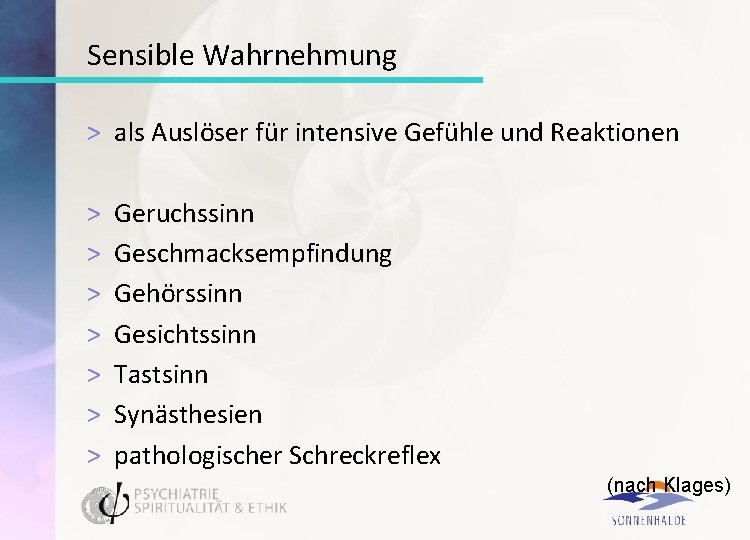 Sensible Wahrnehmung

> als Auslöser für intensive Gefühle und Reaktionen

> Geruchssinn
> Geschmacksempfindung
> Gehörssinn
> Gesichtssinn
> Tastsinn
> Synästhesien
> pathologischer Schreckreflex

(nach Klages)

PSYCHIATRIE
SPIRITUALITÄT & ETHIK

SONNENHALDE